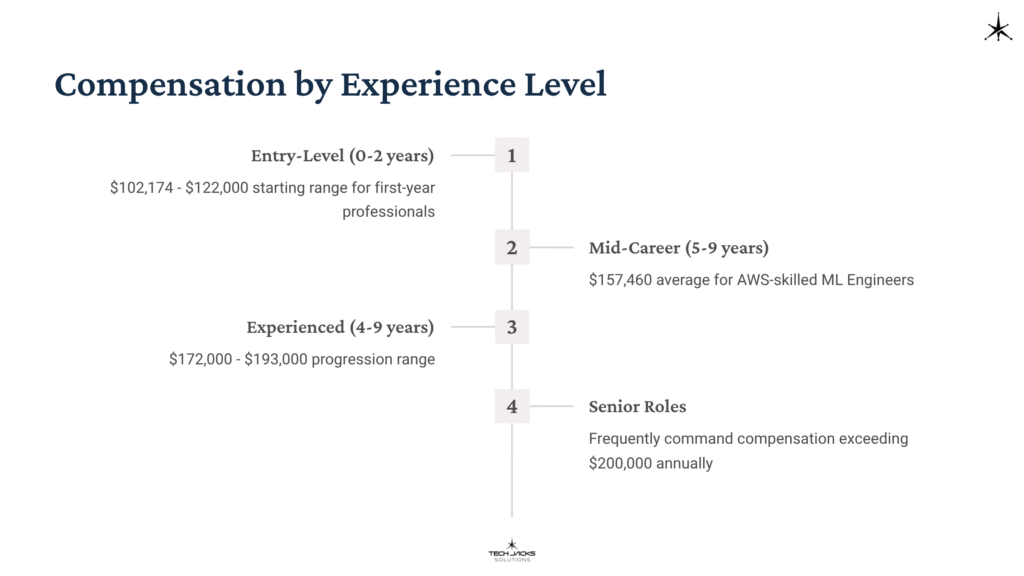 Compensation by Experience Level

Entry-Level (0-2 years)

$102,174 - $122,000 starting range for first-year professionals

1

2

Mid-Career (5-9 years)

$157,460 average for AWS-skilled ML Engineers

Experienced (4-9 years)

$172,000 - $193,000 progression range

3

4

Senior Roles

Frequently command compensation exceeding $200,000 annually

TECH JACKS SOLUTIONS